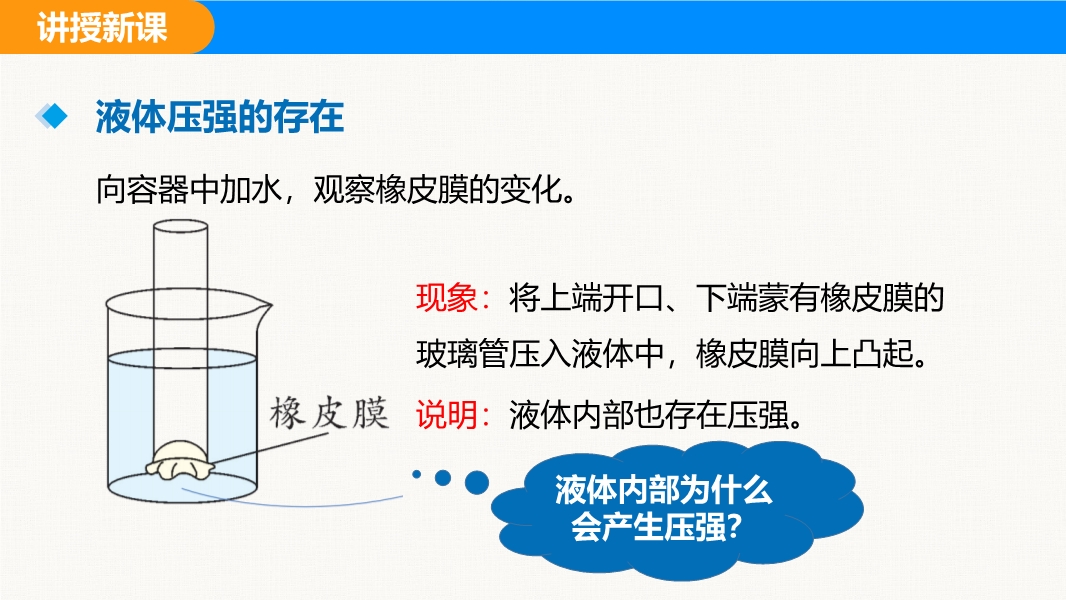 讲授新课

液体压强的存在

向容器中加水，观察橡皮膜的变化。

橡皮膜

现象：将上端开口、下端蒙有橡皮膜的玻璃管压入液体中，橡皮膜向上凸起。

说明：液体内部也存在压强。

液体内部为什么会产生压强？